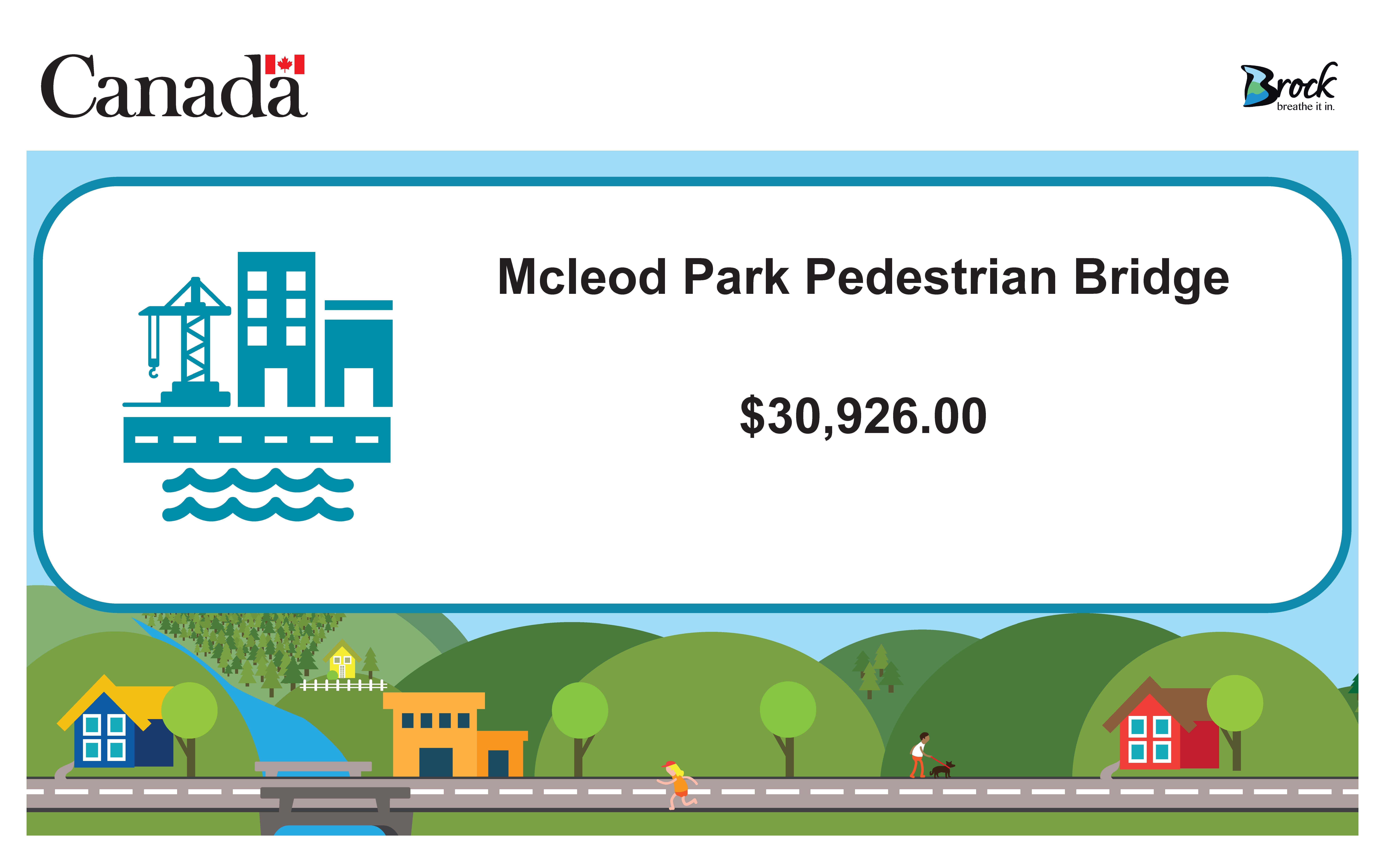 Canada

Brock
breathe it in.

Mcleod Park Pedestrian Bridge

$30,926.00